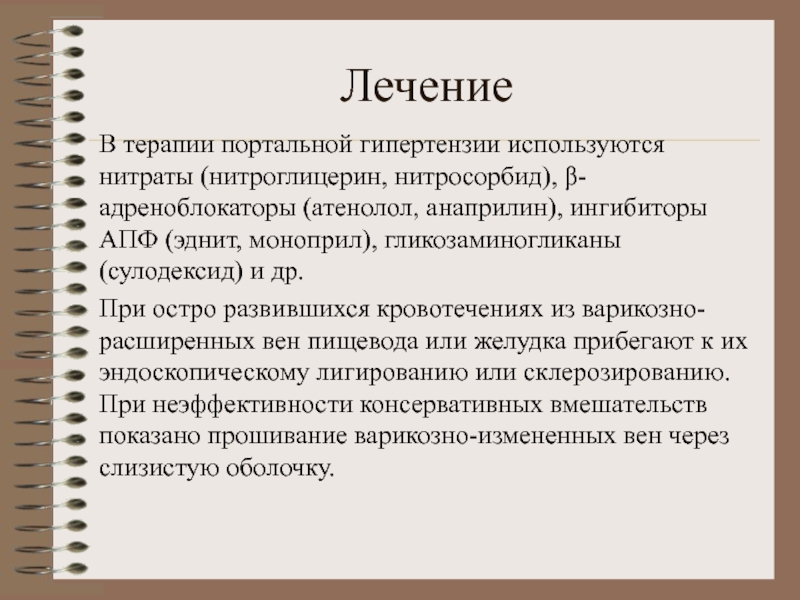 Лечение

В терапии портальной гипертензии используются нитраты (нитроглицерин, нитросорбид), β-адреноблокаторы (атенолол, анаприлин), ингибиторы АПФ (эднит, моноприл), гликозаминогликаны (сулодексид) и др.

При остро развившихся кровотечениях из варикозно-расширенных вен пищевода или желудка прибегают к их эндоскопическому лигированию или склерозированию. При неэффективности консервативных вмешательств показано прошивание варикозно-измененных вен через слизистую оболочку.